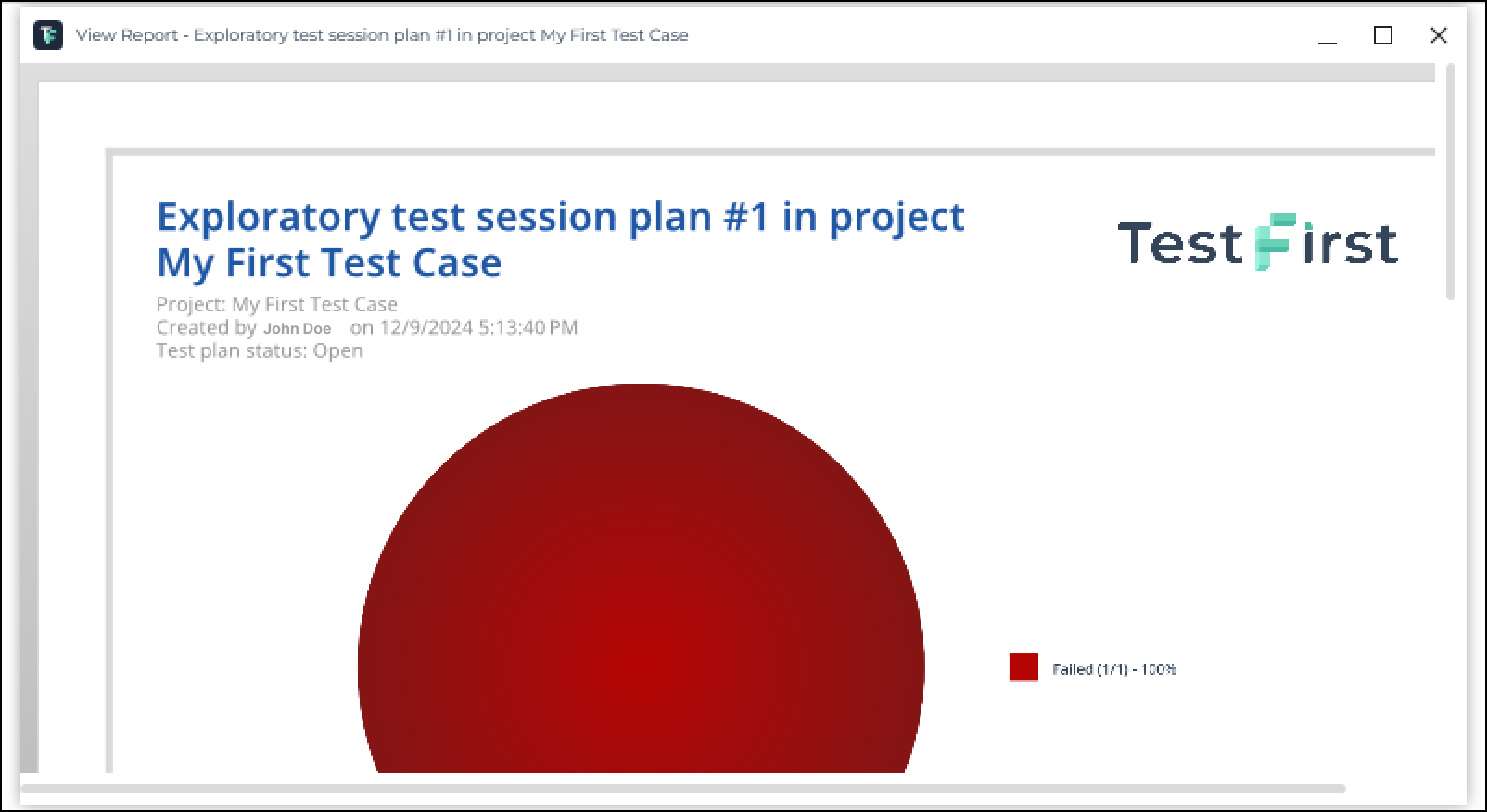 View Report - Exploratory test session plan #1 in project My First Test Case

Exploratory test session plan #1 in project My First Test Case

TestFirst

Project: My First Test Case
Created by John Doe on 12/9/2024 5:13:40 PM
Test plan status: Open

Failed (1/1) - 100%